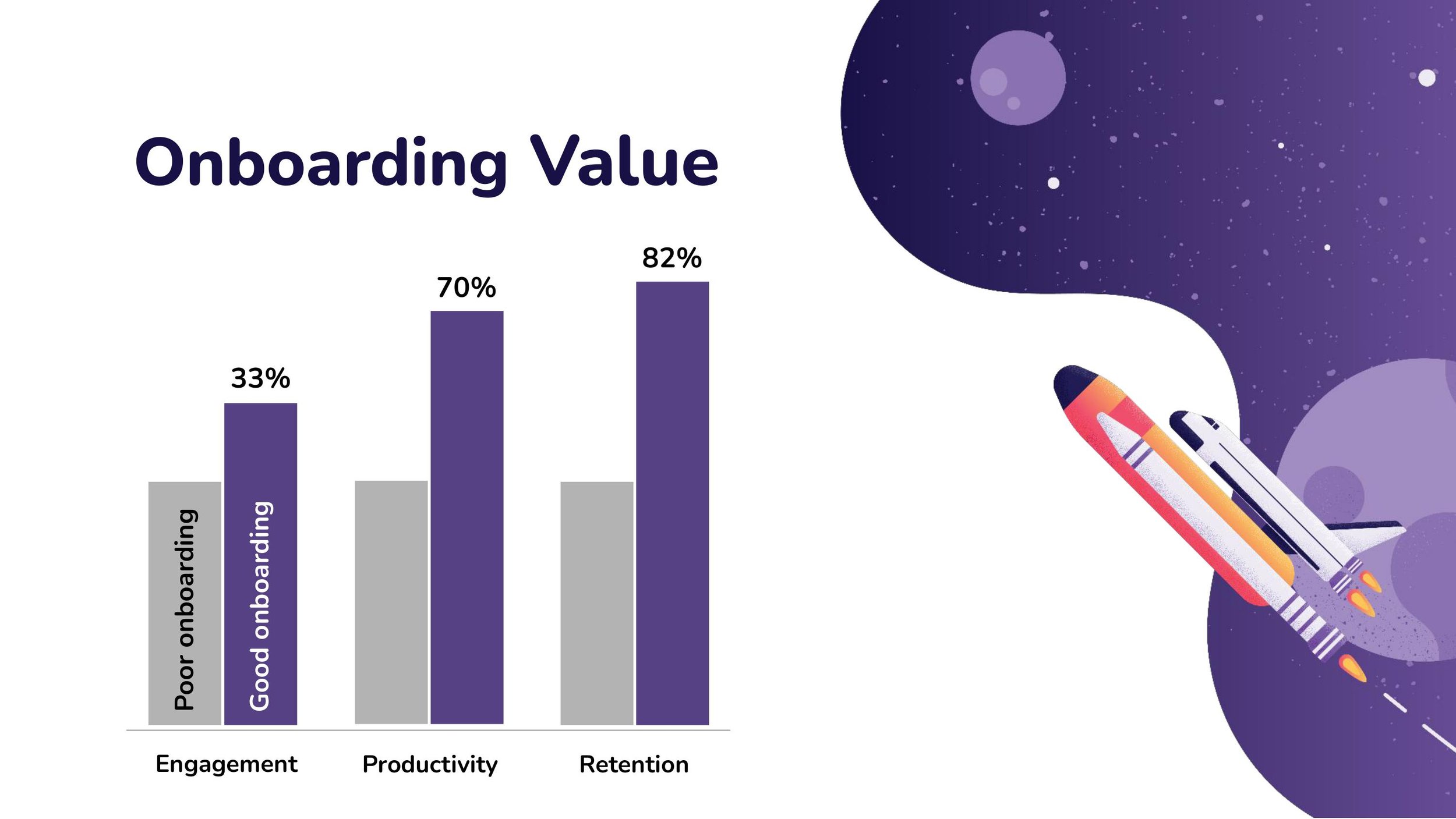 Onboarding Value

33%

70%

82%

Poor onboarding

Good onboarding

Engagement

Productivity

Retention